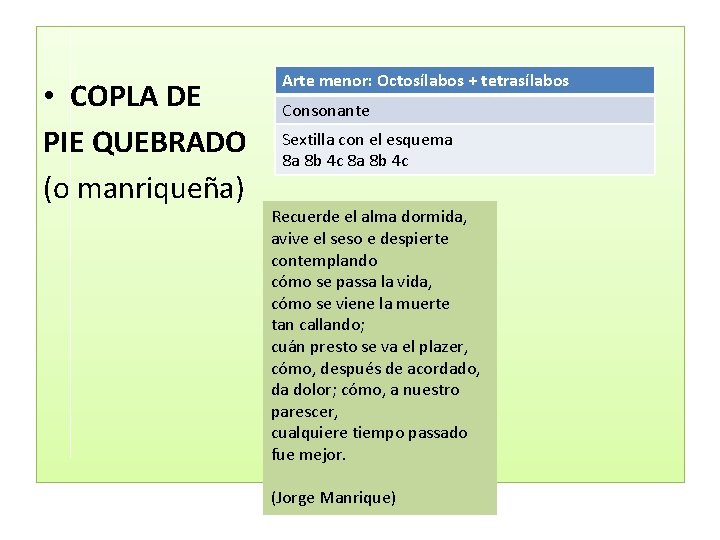 • COPLA DE PIE QUEBRADO (o manriqueña)

| Arte menor: Octosílabos + tetrasílabos |
|---|
| Consonante |
| Sextilla con el esquema 8a 8b 4c 8a 8b 4c |

Recuerde el alma dormida,
avive el seso e despierte
contemplando
cómo se passa la vida,
cómo se viene la muerte
tan callando;
cuán presto se va el plazer,
cómo, después de acordado,
da dolor; cómo, a nuestro
parescer,
cualquiere tiempo passado
fue mejor.

(Jorge Manrique)